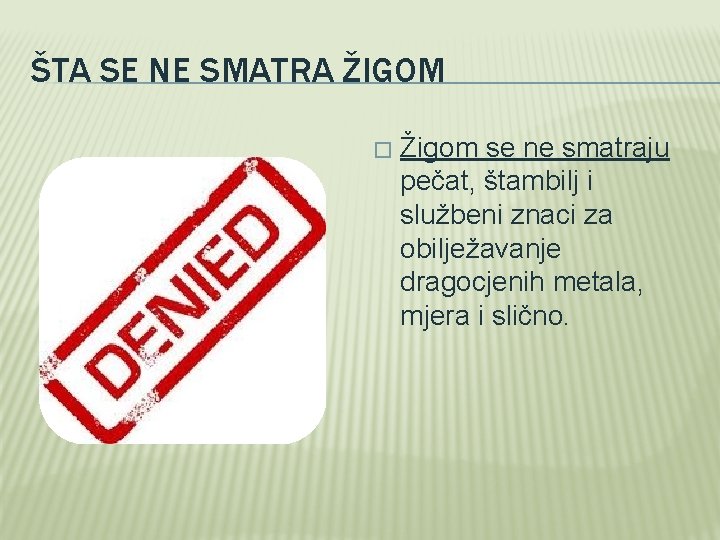 ŠTA SE NE SMATRA ŽIGOM

DENIED

Žigom se ne smatraju pečat, štambilj i službeni znaci za obilježavanje dragocjenih metala, mjera i slično.